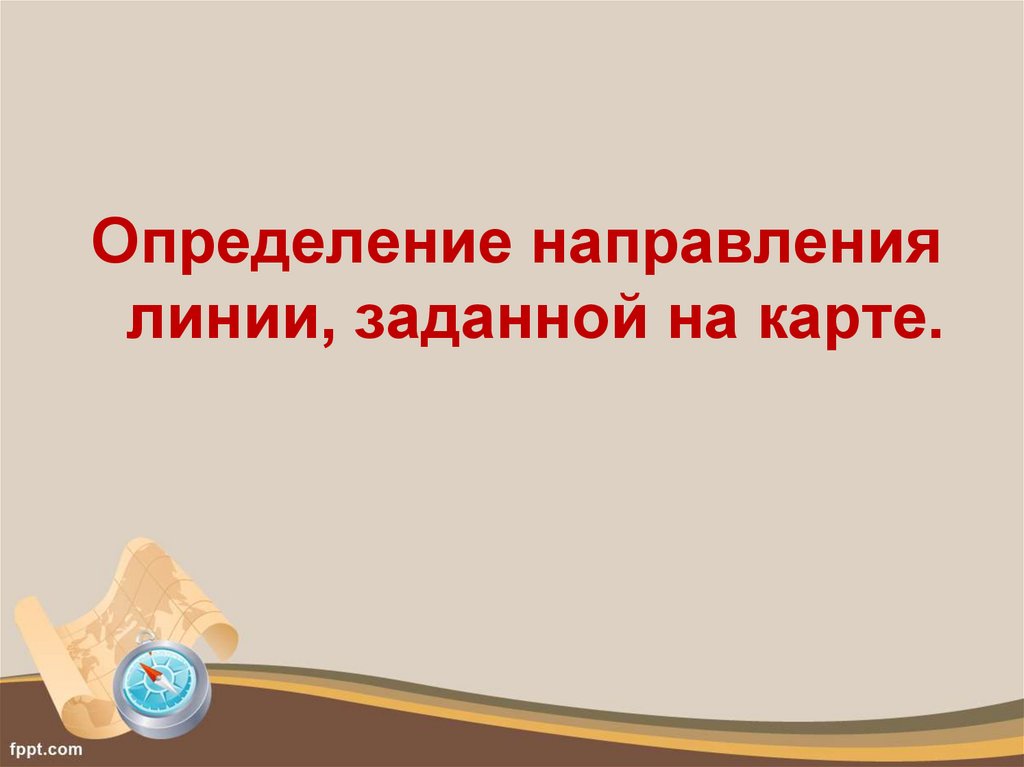 Определение направления линии, заданной на карте.

fppt.com